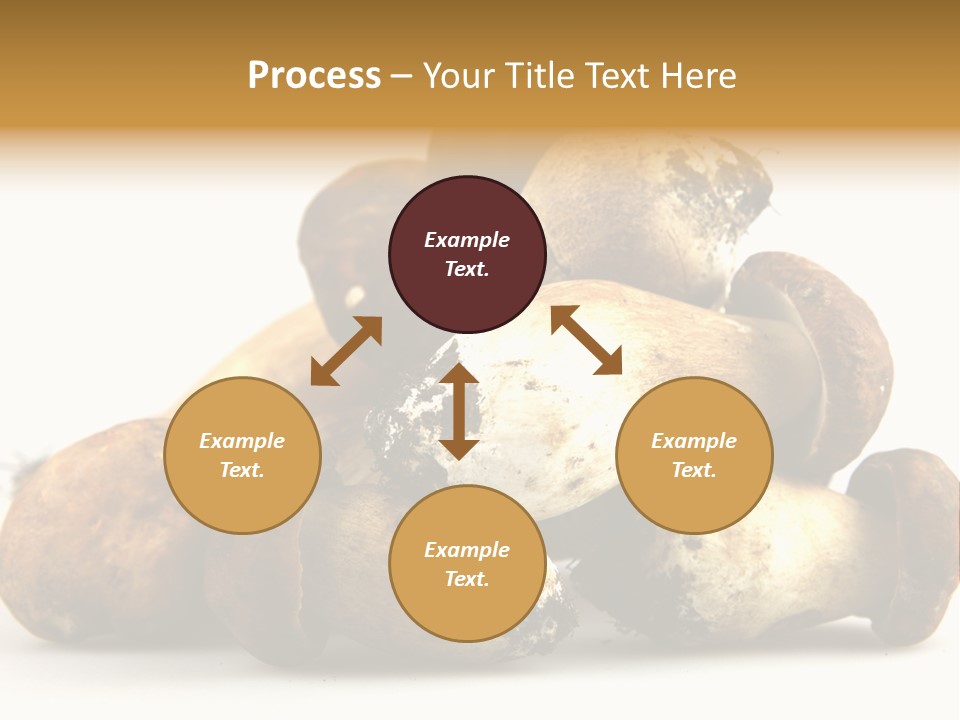 Process – Your Title Text Here

Example Text.

Example Text.

Example Text.

Example Text.